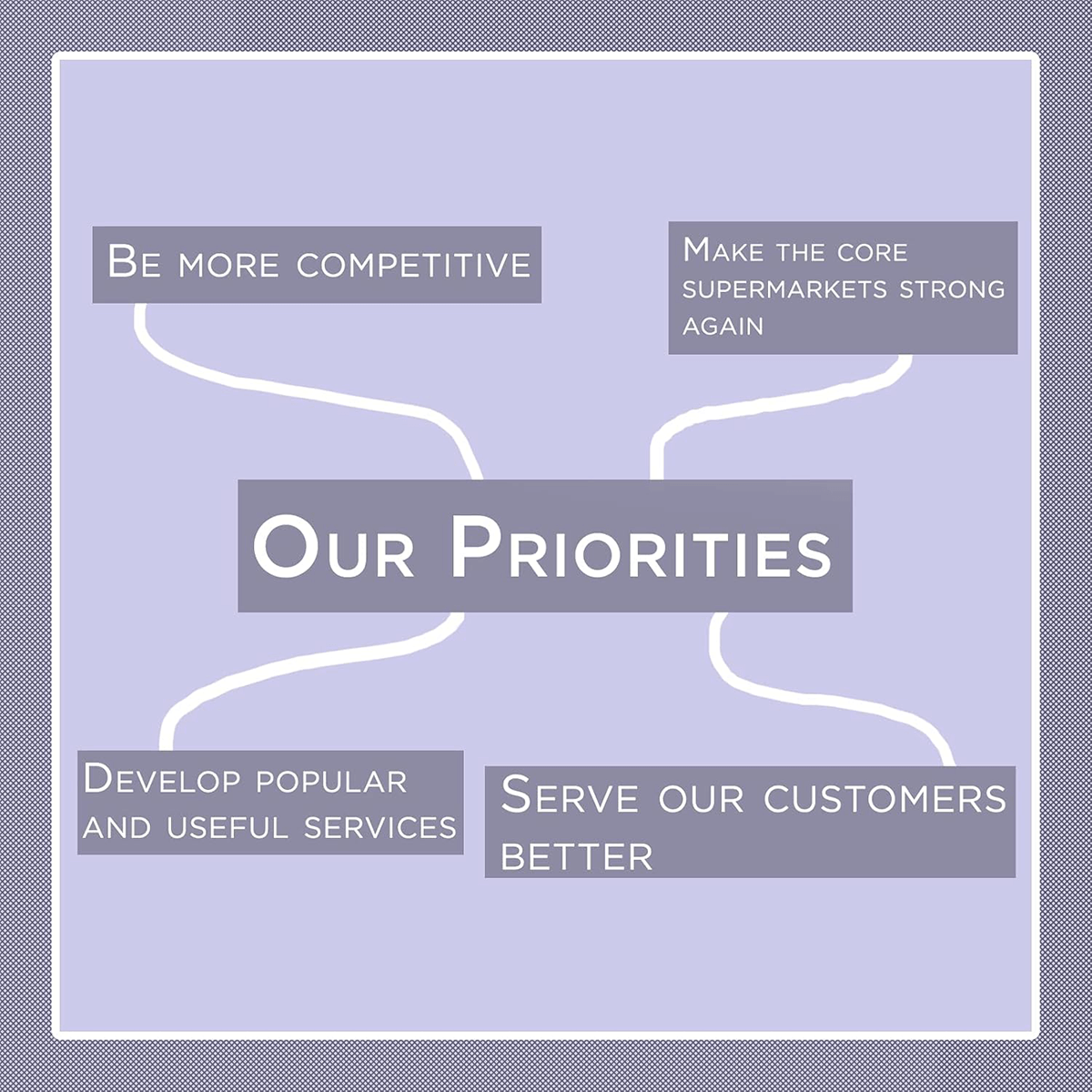 Be more competitive

Make the core supermarkets strong again

Our Priorities

Develop popular and useful services

Serve our customers better